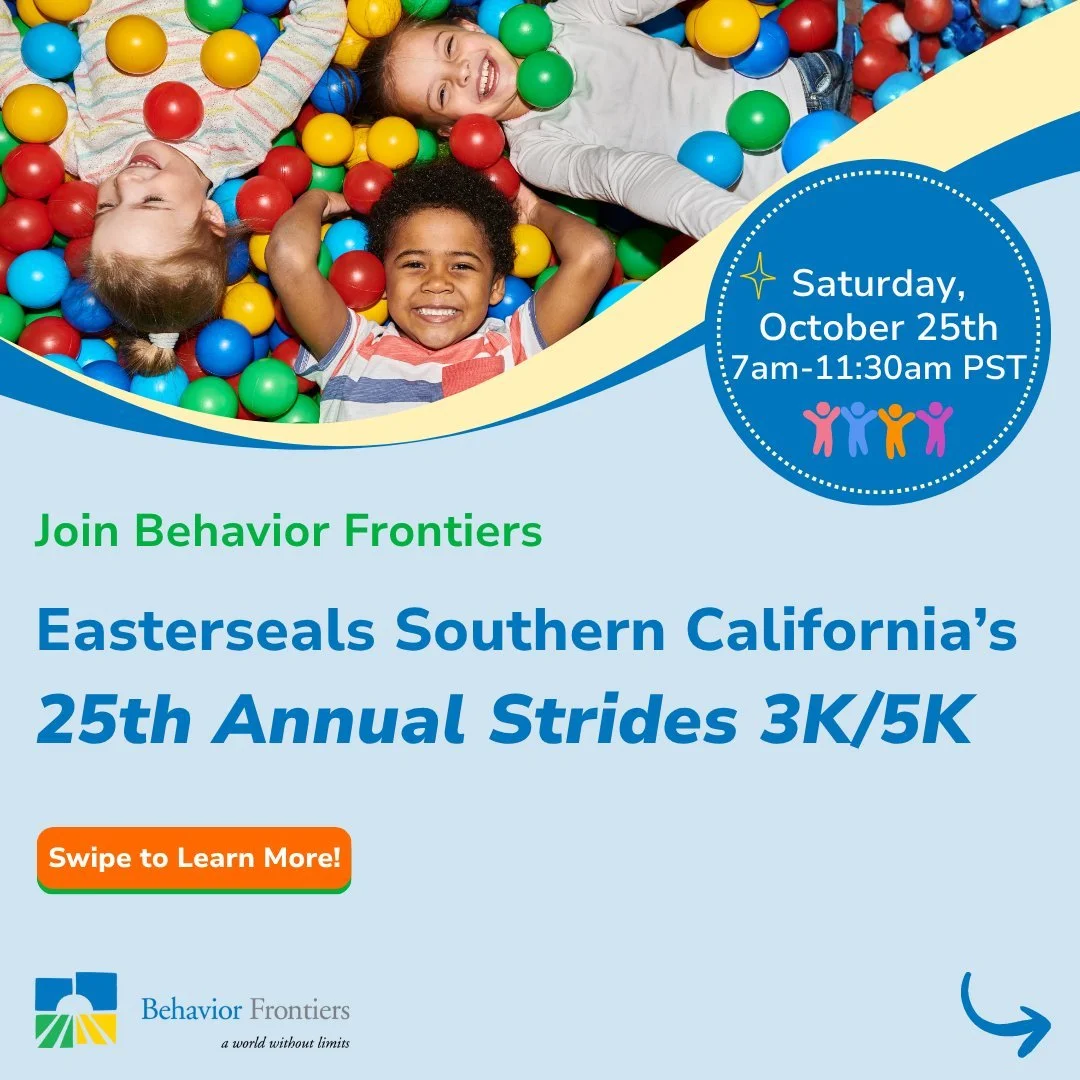 Saturday, October 25th 7am-11:30am PST

Join Behavior Frontiers

Easterseals Southern California's

25th Annual Strides 3K/5K

Swipe to Learn More!

Behavior Frontiers
a world without limits